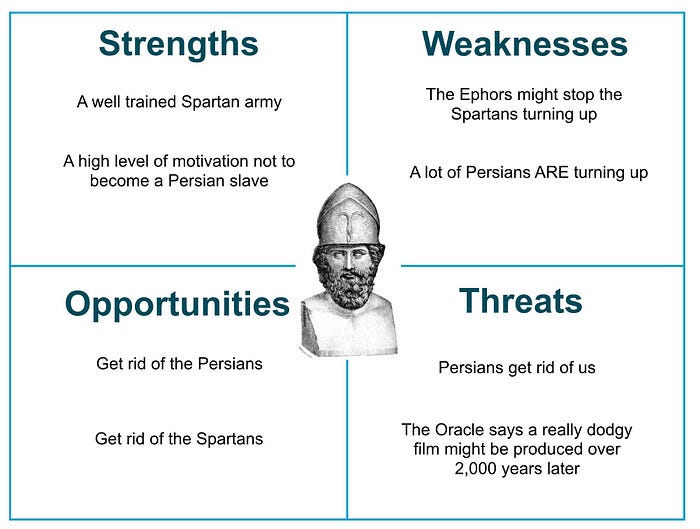 Strengths

A well trained Spartan army

A high level of motivation not to become a Persian slave

Weaknesses

The Ephors might stop the Spartans turning up

A lot of Persians ARE turning up

Opportunities

Get rid of the Persians

Get rid of the Spartans

Threats

Persians get rid of us

The Oracle says a really dodgy film might be produced over 2,000 years later